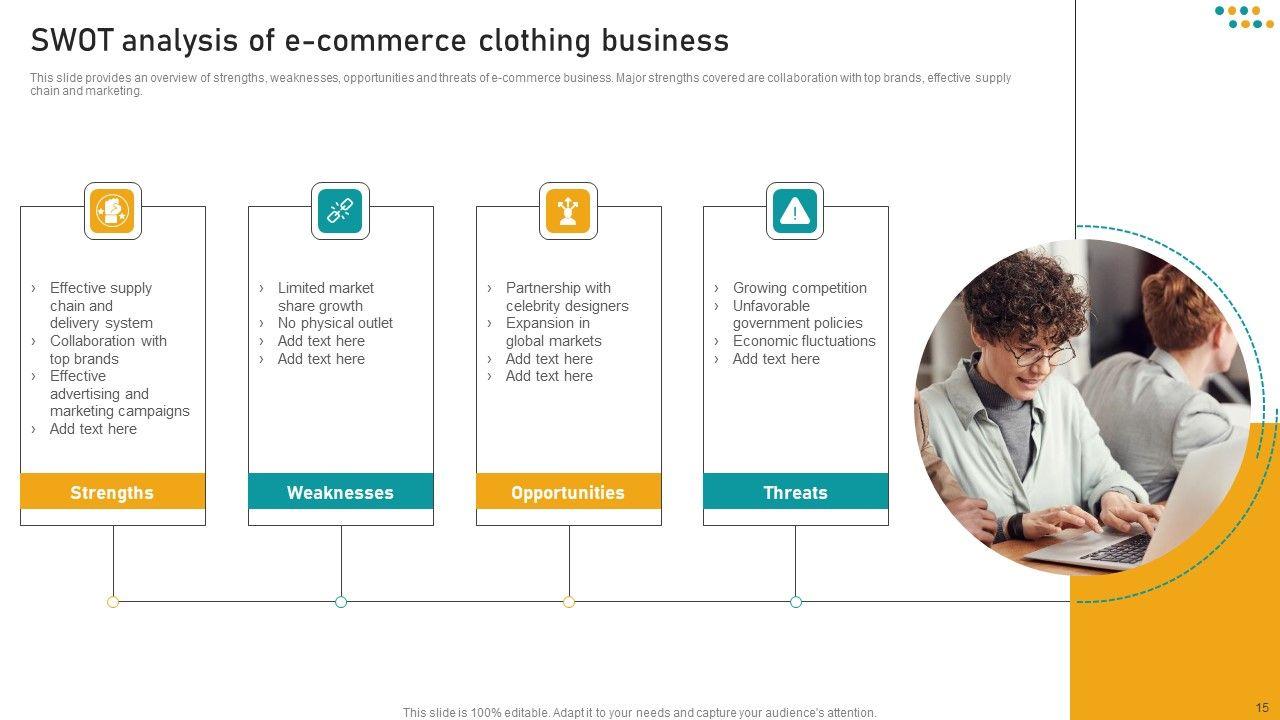 SWOT analysis of e-commerce clothing business

This slide provides an overview of strengths, weaknesses, opportunities and threats of e-commerce business. Major strengths covered are collaboration with top brands, effective supply chain and marketing.

› Effective supply chain and delivery system
› Collaboration with top brands
› Effective advertising and marketing campaigns
› Add text here

Strengths

› Limited market share growth
› No physical outlet
› Add text here
› Add text here

Weaknesses

› Partnership with celebrity designers
› Expansion in global markets
› Add text here
› Add text here

Opportunities

› Growing competition
› Unfavorable government policies
› Economic fluctuations
› Add text here

Threats

This slide is 100% editable. Adapt it to your needs and capture your audience's attention.

15